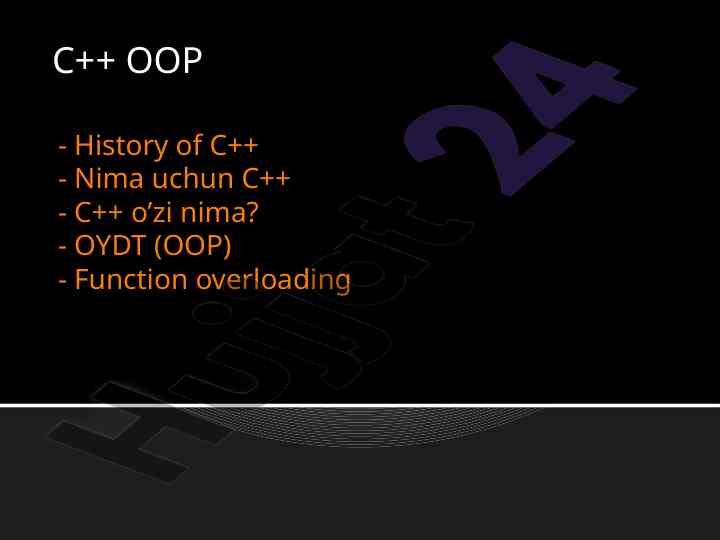 C++ OOP

- History of C++
- Nima uchun C++
- C++ o'zi nima?
- OYDT (OOP)
- Function overloading

Hujjat 24